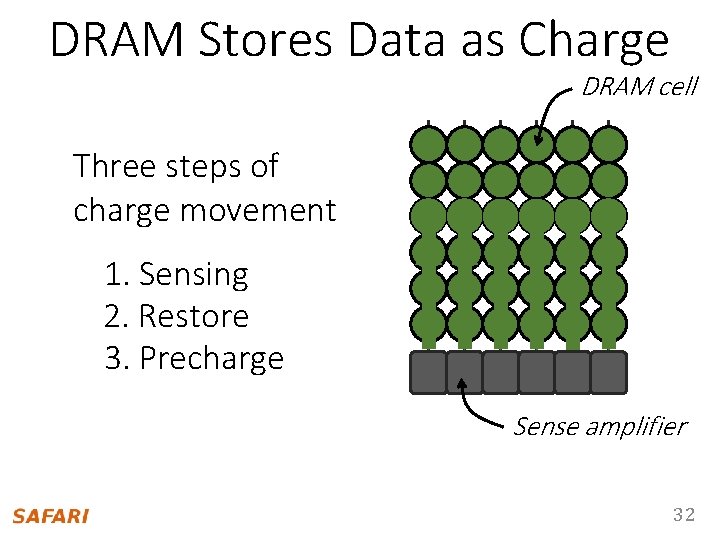 DRAM Stores Data as Charge

DRAM cell

Three steps of charge movement

1. Sensing
2. Restore
3. Precharge

Sense amplifier

SAFARI

32